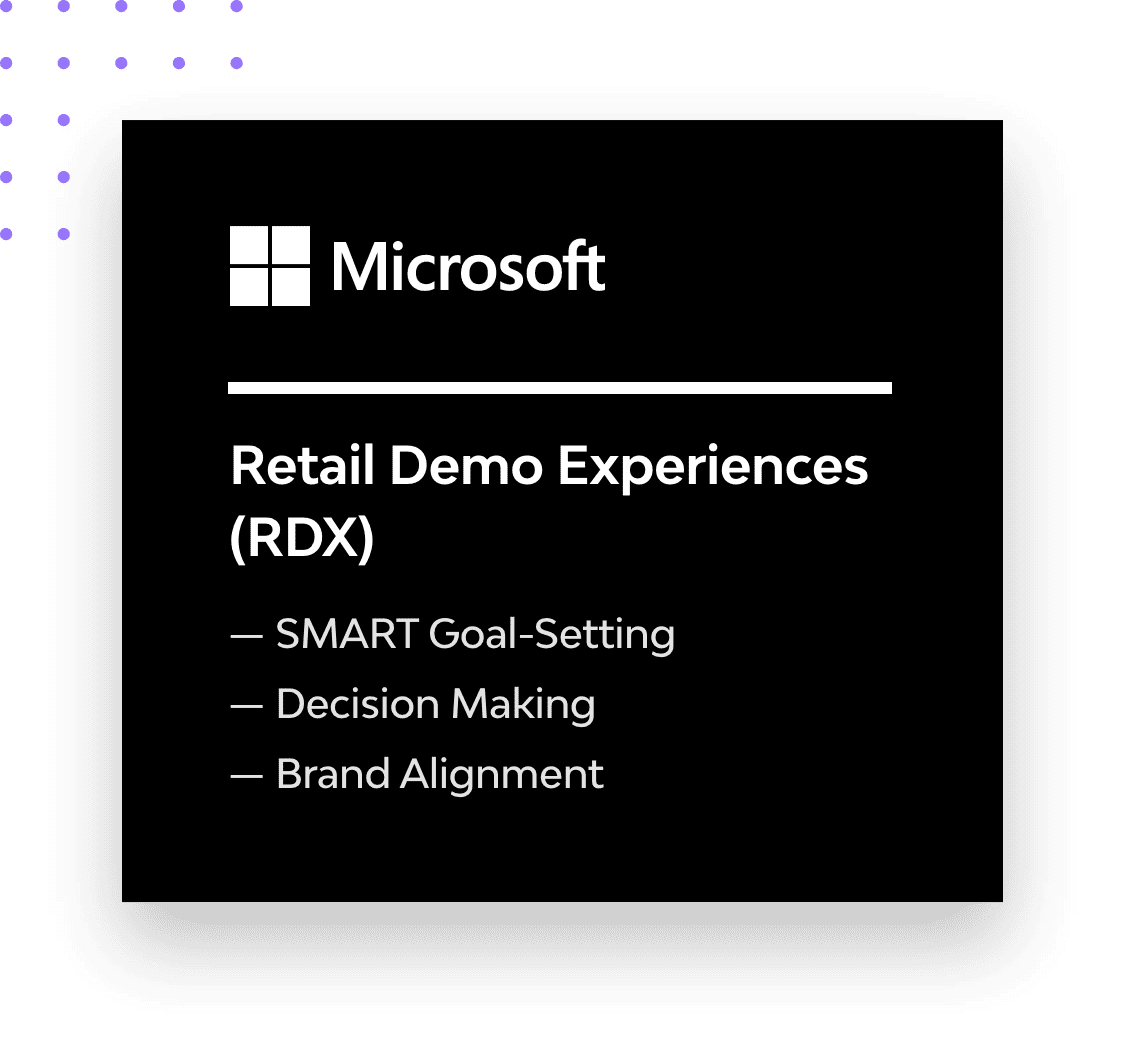 Microsoft

Retail Demo Experiences (RDX)

— SMART Goal-Setting

— Decision Making

— Brand Alignment